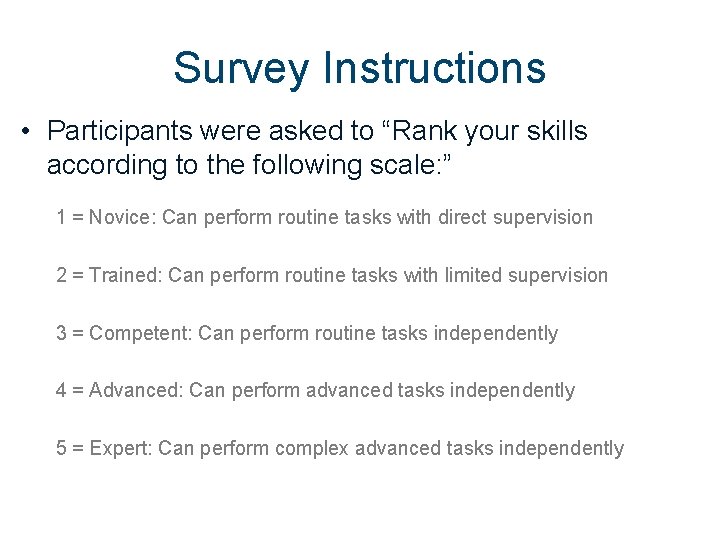 Survey Instructions

• Participants were asked to “Rank your skills according to the following scale:”

1 = Novice: Can perform routine tasks with direct supervision

2 = Trained: Can perform routine tasks with limited supervision

3 = Competent: Can perform routine tasks independently

4 = Advanced: Can perform advanced tasks independently

5 = Expert: Can perform complex advanced tasks independently